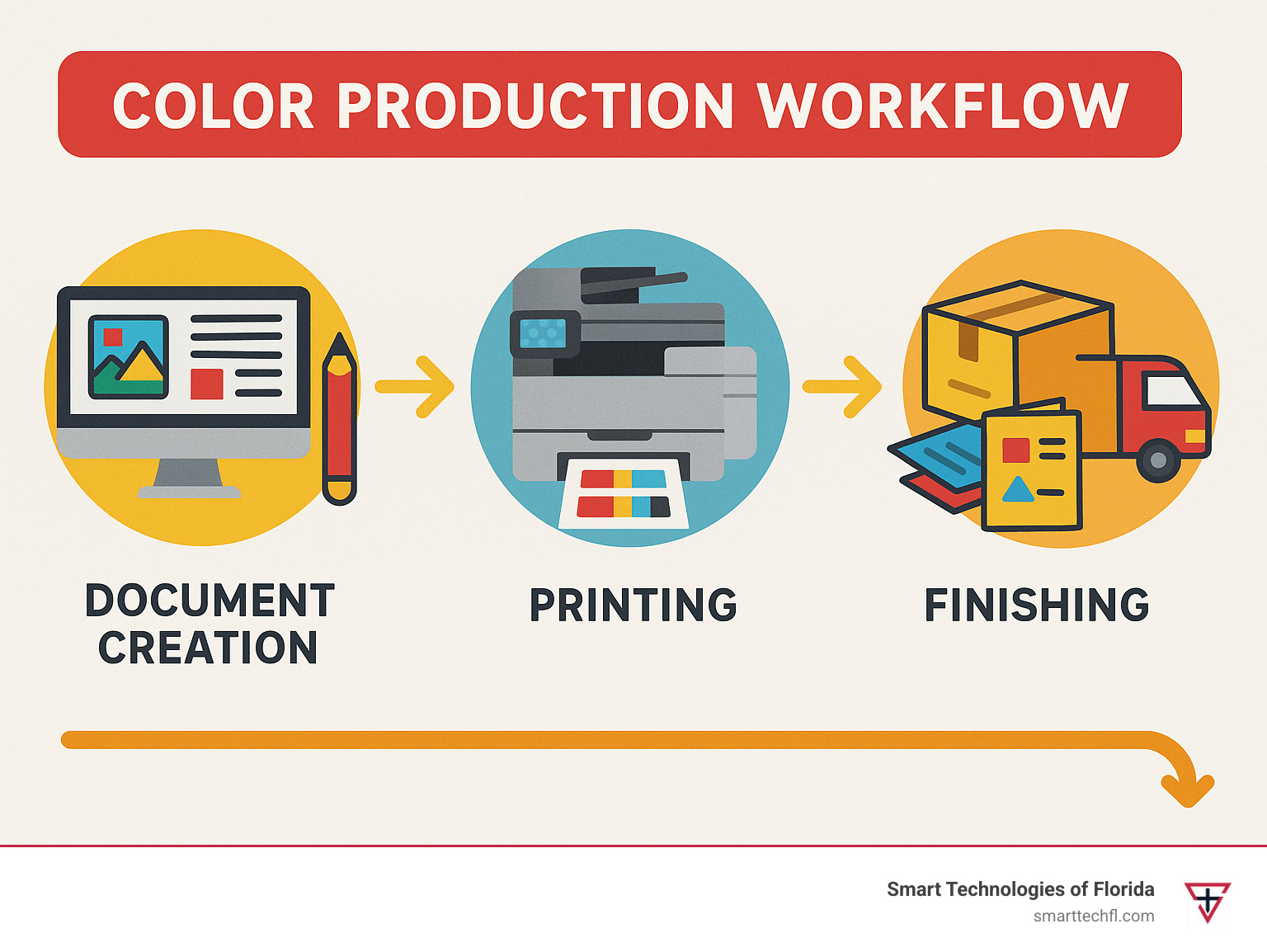 COLOR PRODUCTION WORKFLOW

DOCUMENT CREATION

PRINTING

FINISHING

Smart Technologies of Florida
smarttechfl.com